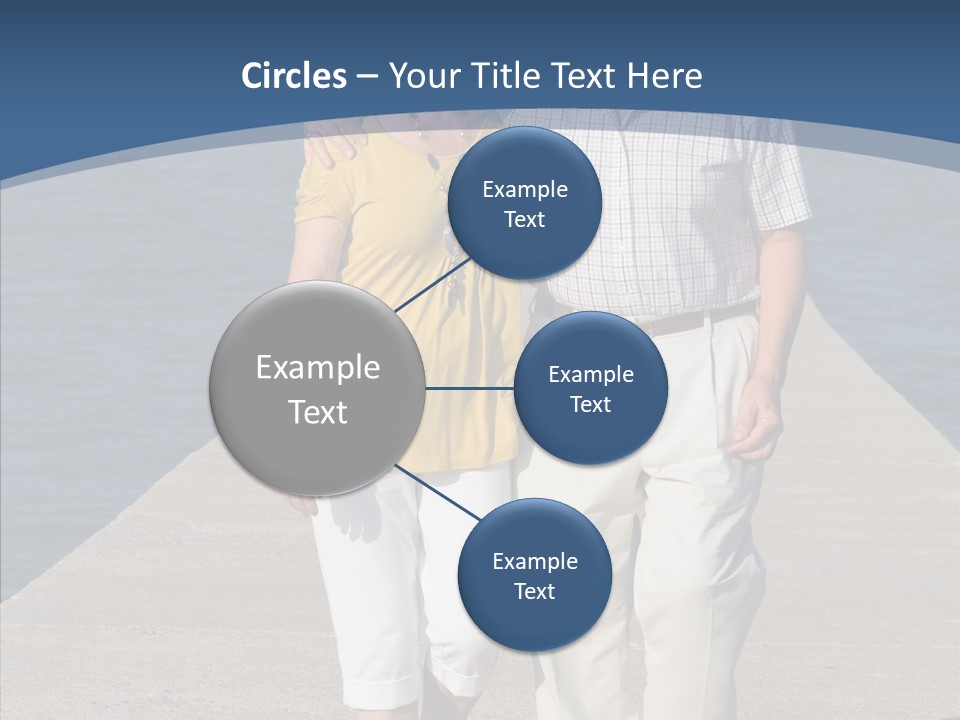 Circles – Your Title Text Here

Example Text

Example Text

Example Text

Example Text